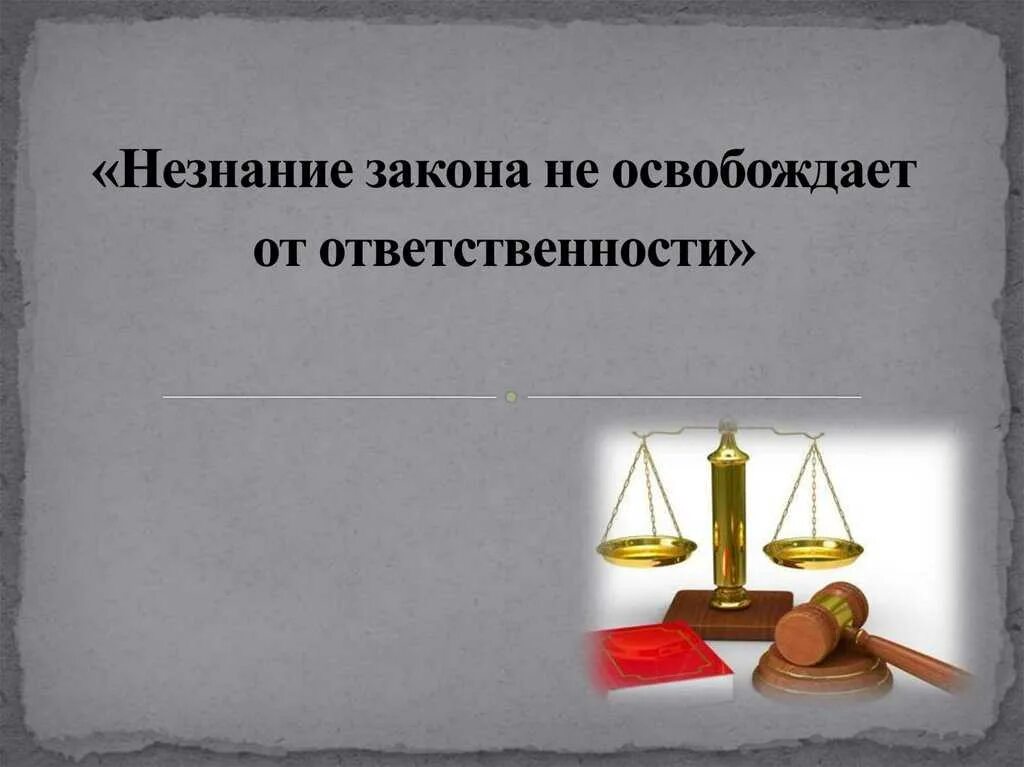 «Незнание закона не освобождает от ответственности»